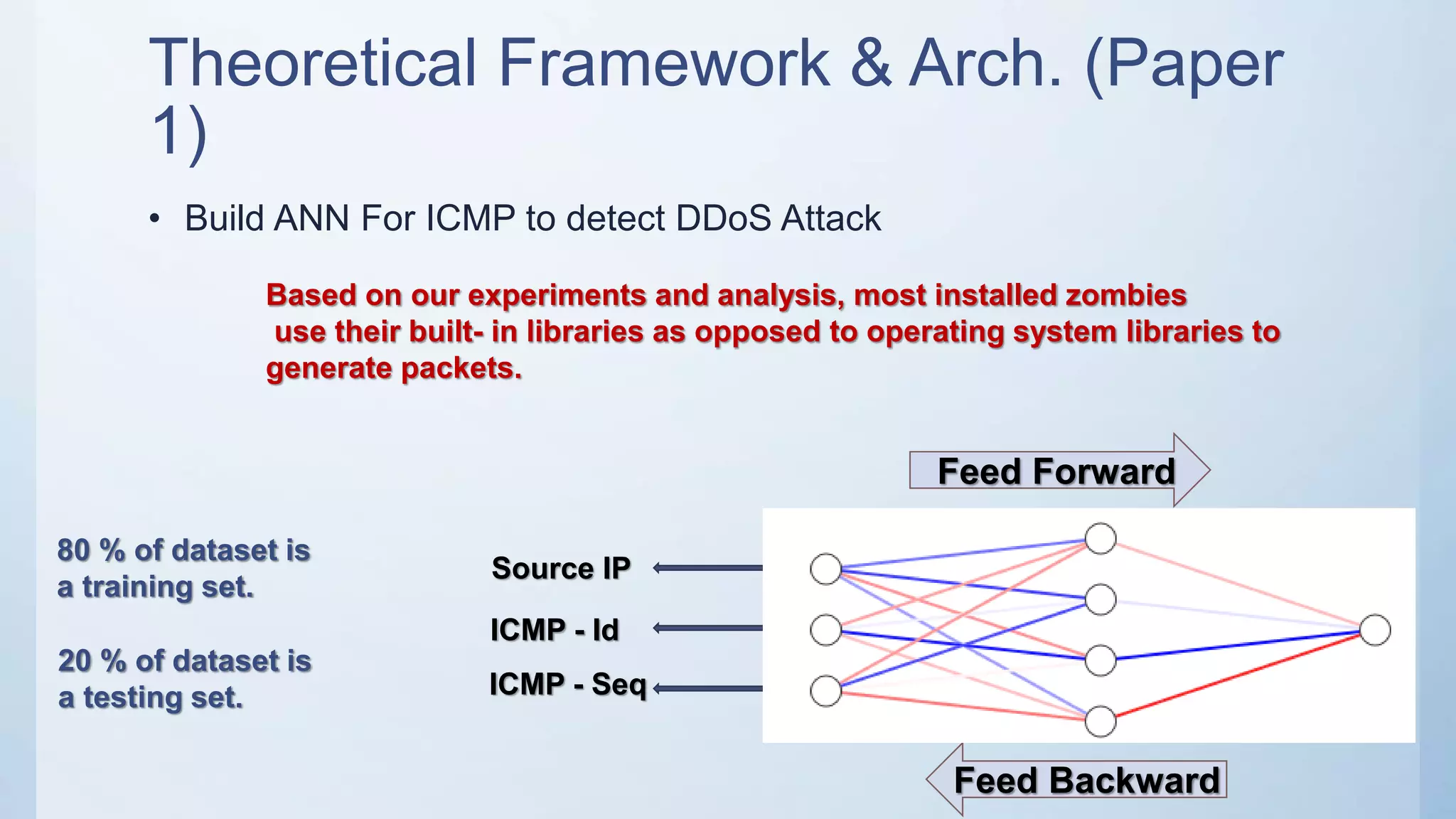 Theoretical Framework & Arch. (Paper 1)

• Build ANN For ICMP to detect DDoS Attack

Based on our experiments and analysis, most installed zombies use their built- in libraries as opposed to operating system libraries to generate packets.

Feed Forward

80 % of dataset is a training set.

20 % of dataset is a testing set.

Source IP

ICMP - Id

ICMP - Seq

Feed Backward